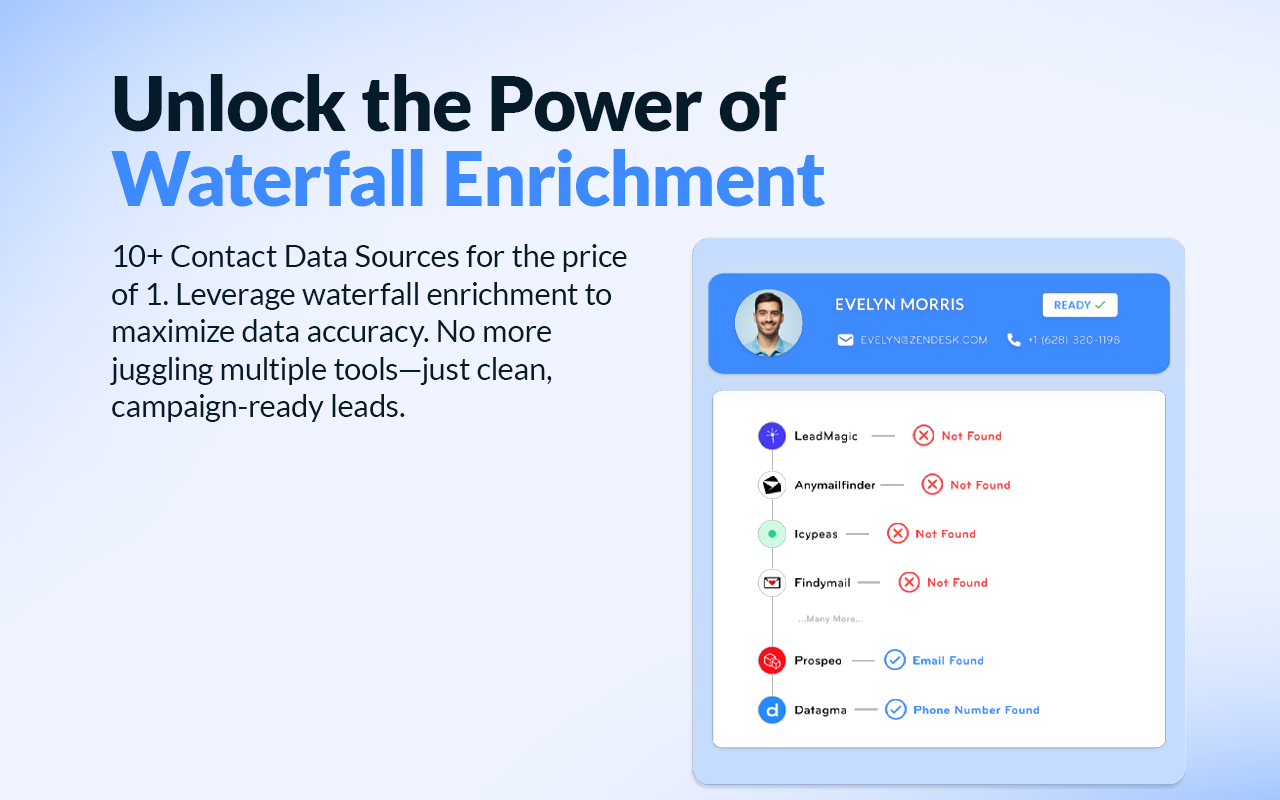 Unlock the Power of Waterfall Enrichment

10+ Contact Data Sources for the price of 1. Leverage waterfall enrichment to maximize data accuracy. No more juggling multiple tools—just clean, campaign-ready leads.

EVELYN MORRIS
READY ✓
EVELYN@ZENDESK.COM
+1 (628) 320-1198

LeadMagic — Not Found
Anymailfinder — Not Found
Icypeas — Not Found
Findymail — Not Found
...Many More...
Prospeo — Email Found
Datagma — Phone Number Found